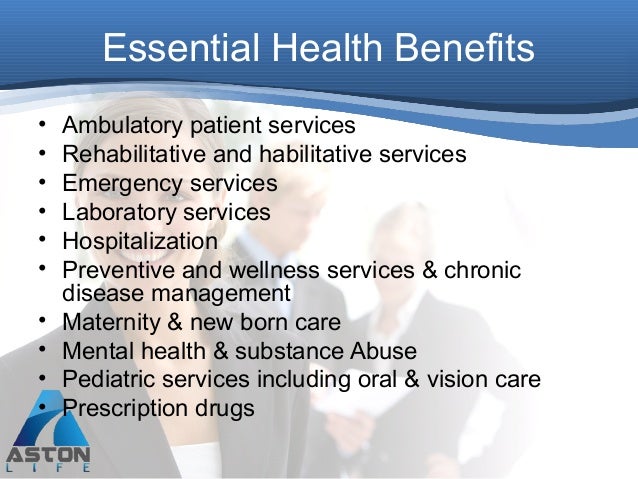 Essential Health Benefits

• Ambulatory patient services
• Rehabilitative and habilitative services
• Emergency services
• Laboratory services
• Hospitalization
• Preventive and wellness services & chronic disease management
• Maternity & new born care
• Mental health & substance Abuse
• Pediatric services including oral & vision care
• Prescription drugs

ASTON
LIFE